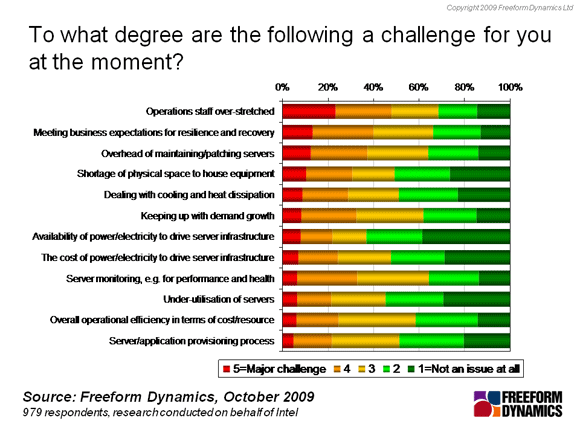 Copyright 2009 Freeform Dynamics Ltd

To what degree are the following a challenge for you at the moment?

0% 20% 40% 60% 80% 100%

Operations staff over-stretched

Meeting business expectations for resilience and recovery

Overhead of maintaining/patching servers

Shortage of physical space to house equipment

Dealing with cooling and heat dissipation

Keeping up with demand growth

Availability of power/electricity to drive server infrastructure

The cost of power/electricity to drive server infrastructure

Server monitoring, e.g. for performance and health

Under-utilisation of servers

Overall operational efficiency in terms of cost/resource

Server/application provisioning process

5=Major challenge 4 3 2 1=Not an issue at all

Source: Freeform Dynamics, October 2009
979 respondents, research conducted on behalf of Intel

FREEFORM DYNAMICS